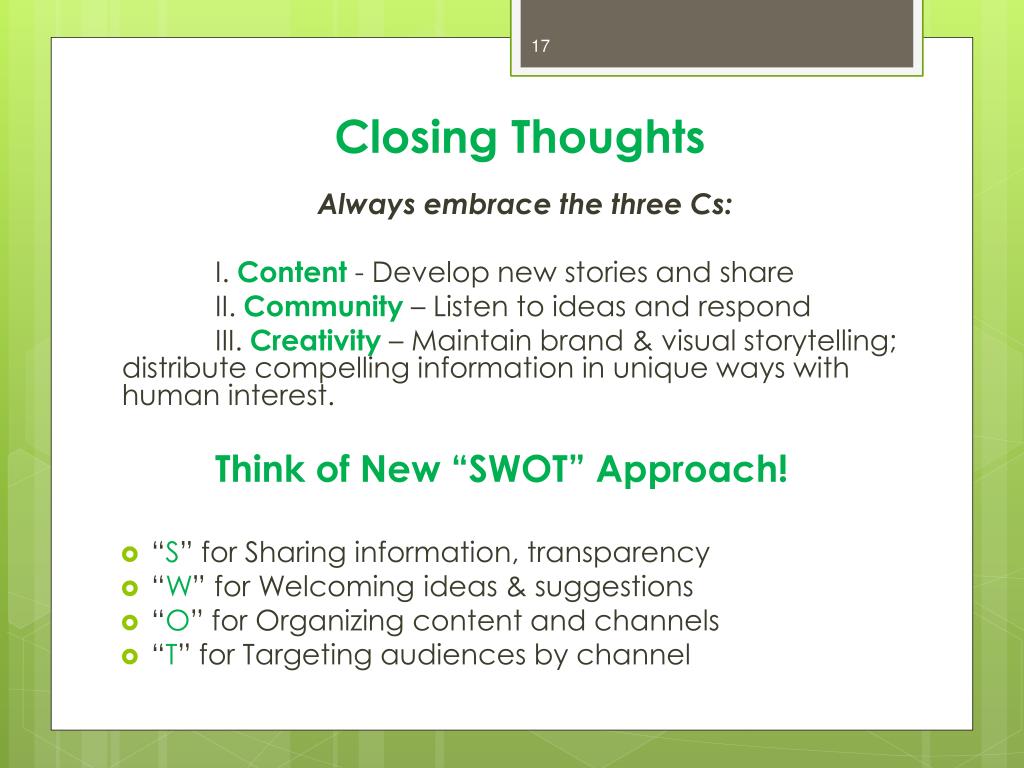 17

Closing Thoughts

Always embrace the three Cs:

I. Content - Develop new stories and share
II. Community – Listen to ideas and respond
III. Creativity – Maintain brand & visual storytelling; distribute compelling information in unique ways with human interest.

Think of New “SWOT” Approach!

“S” for Sharing information, transparency
“W” for Welcoming ideas & suggestions
“O” for Organizing content and channels
“T” for Targeting audiences by channel